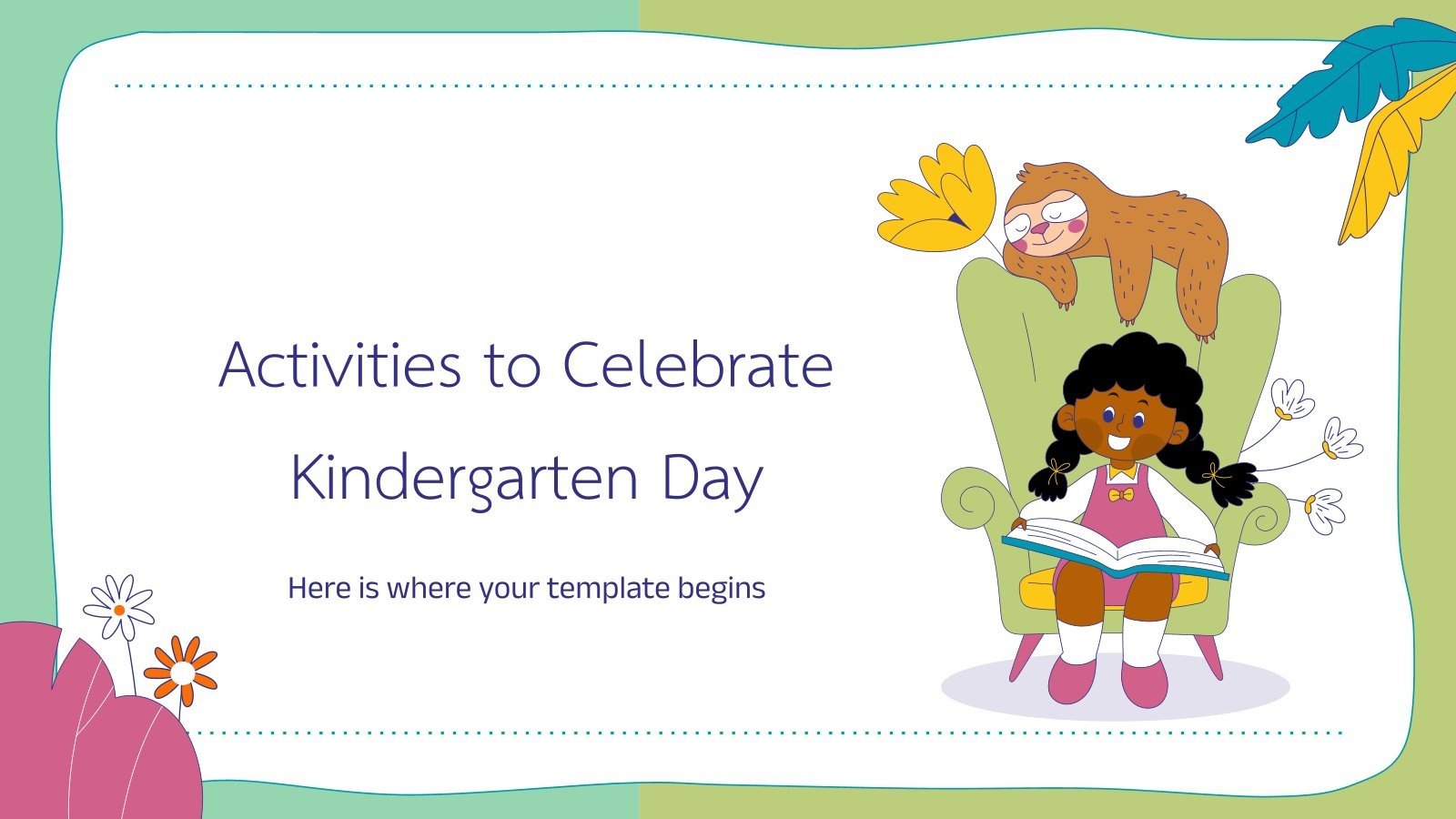 Activities to Celebrate Kindergarten Day

Here is where your template begins